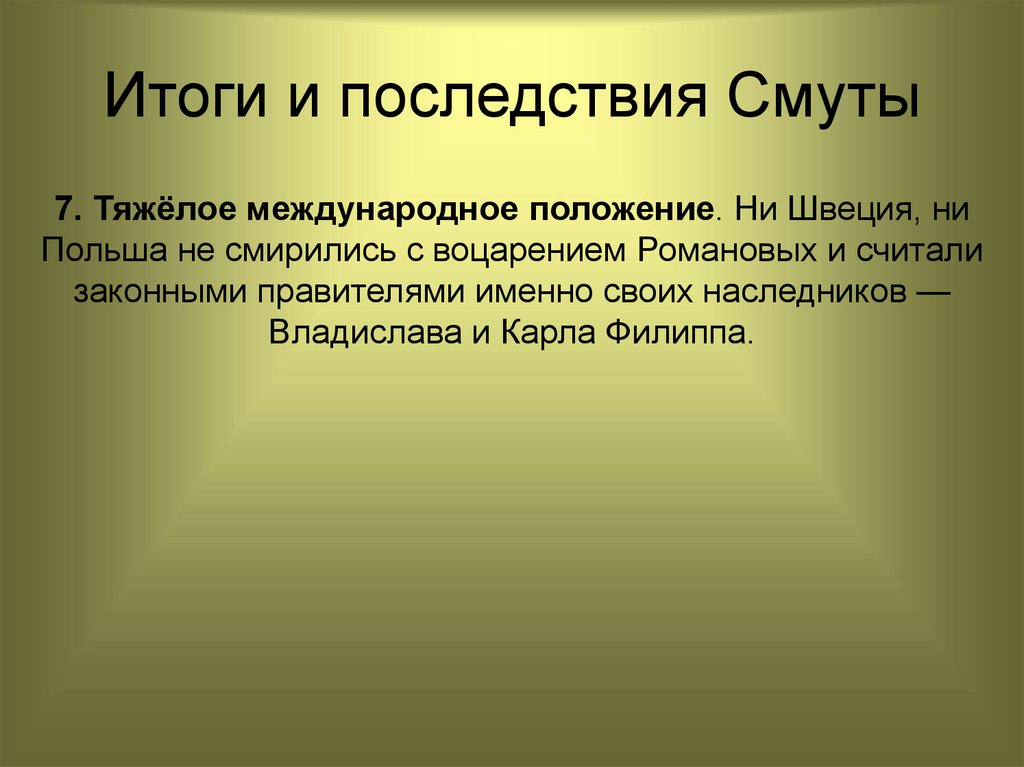 Итоги и последствия Смуты

7. Тяжёлое международное положение. Ни Швеция, ни Польша не смирились с воцарением Романовых и считали законными правителями именно своих наследников — Владислава и Карла Филиппа.